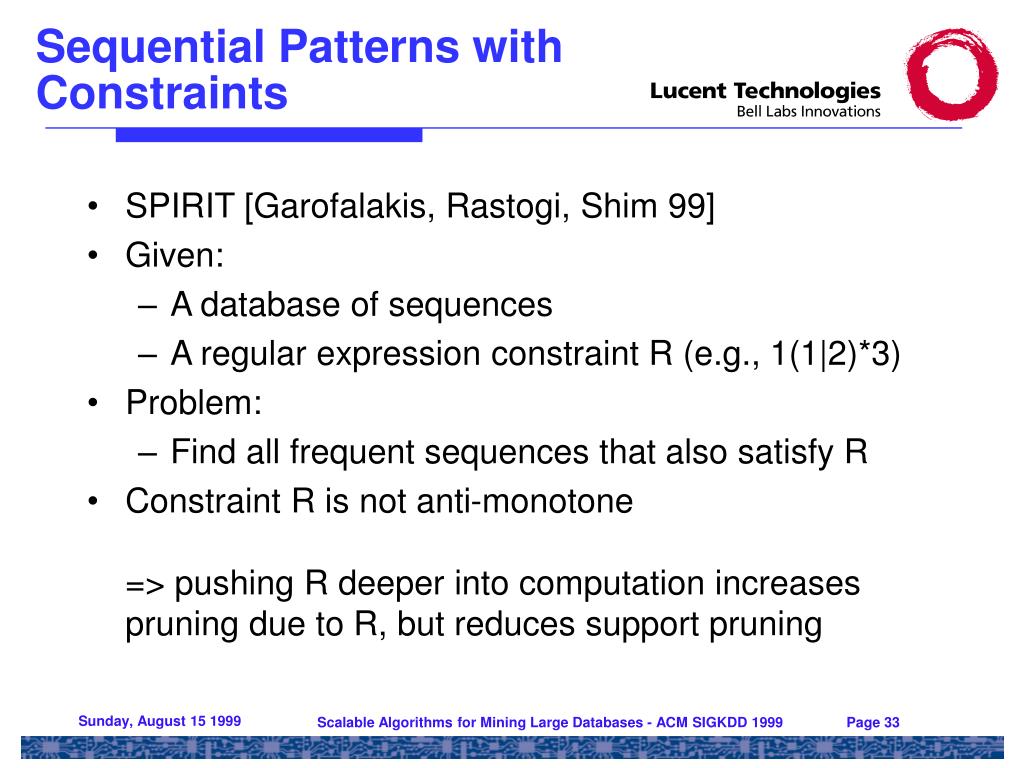 Sequential Patterns with Constraints

Lucent Technologies
Bell Labs Innovations

• SPIRIT [Garofalakis, Rastogi, Shim 99]
• Given:
– A database of sequences
– A regular expression constraint R (e.g., 1(1|2)*3)
• Problem:
– Find all frequent sequences that also satisfy R
• Constraint R is not anti-monotone

=> pushing R deeper into computation increases pruning due to R, but reduces support pruning

Sunday, August 15 1999
Scalable Algorithms for Mining Large Databases - ACM SIGKDD 1999
Page 33